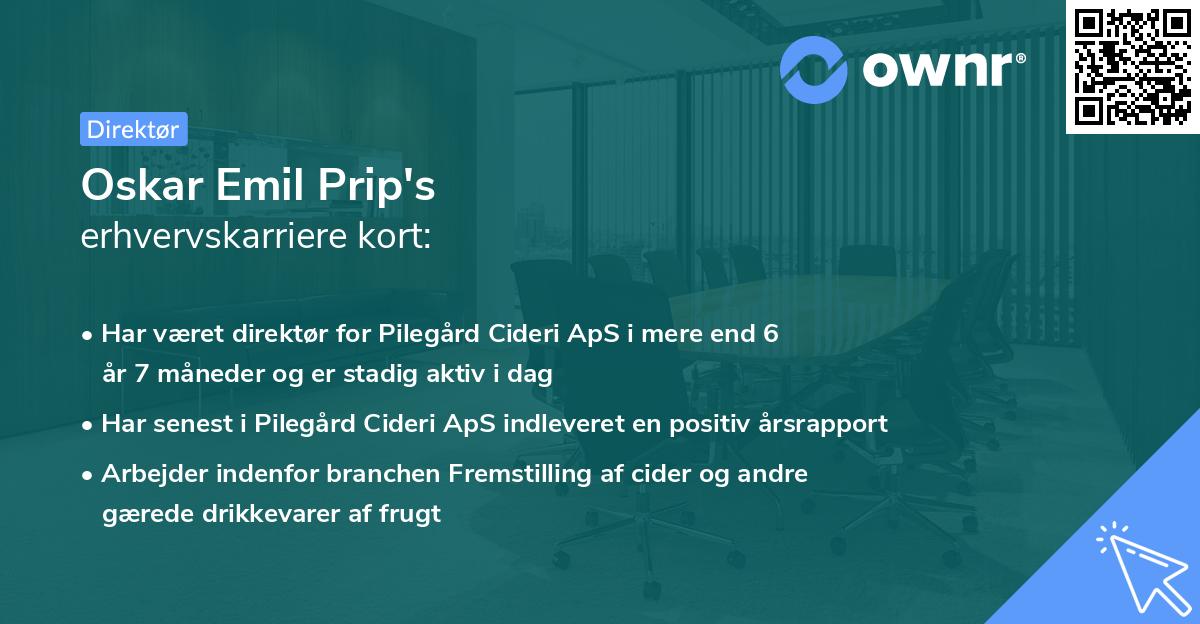 ownr®

Direktør

Oskar Emil Prip's
erhvervskarriere kort:

• Har været direktør for Pilegård Cideri ApS i mere end 6 år 7 måneder og er stadig aktiv i dag

• Har senest i Pilegård Cideri ApS indleveret en positiv årsrapport

• Arbejder indenfor branchen Fremstilling af cider og andre gærede drikkevarer af frugt